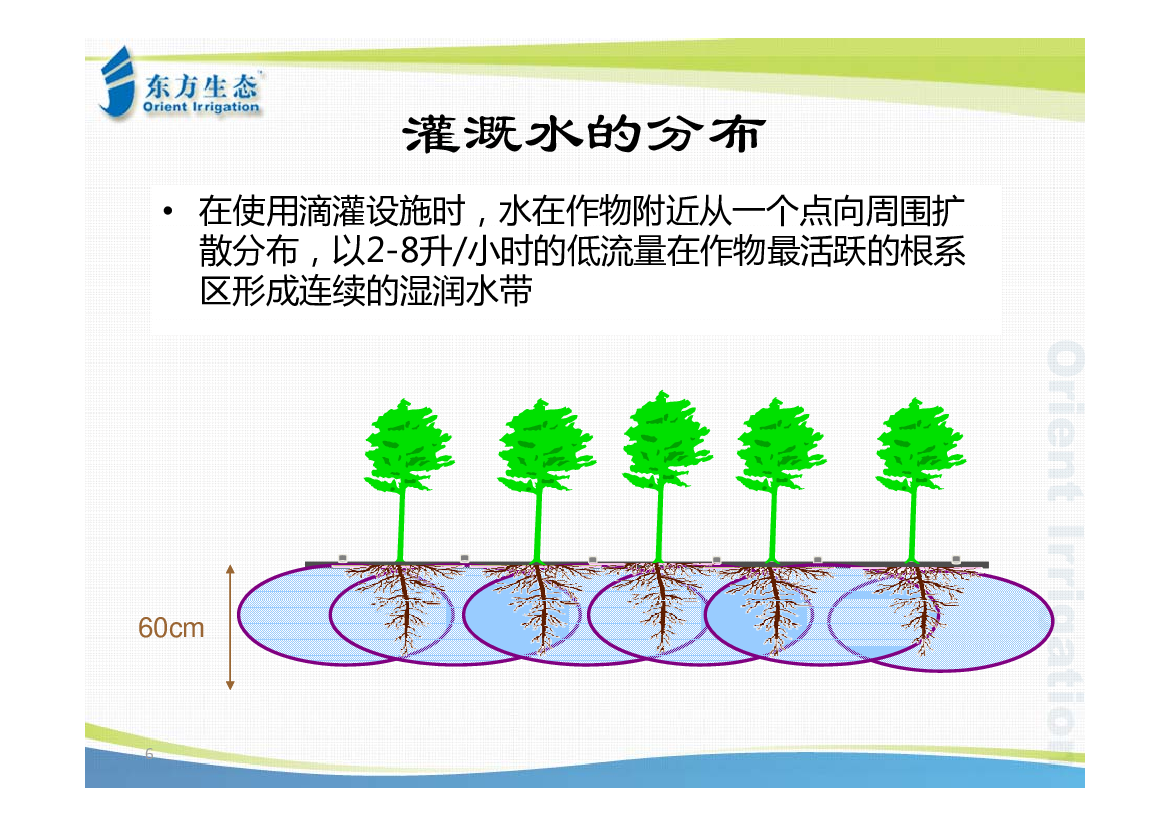 东方生态
Orient Irrigation

灌溉水的分布

• 在使用滴灌设施时，水在作物附近从一个点向周围扩散分布，以2-8升/小时的低流量在作物最活跃的根系区形成连续的湿润水带

60cm

Orient Irrigation

6